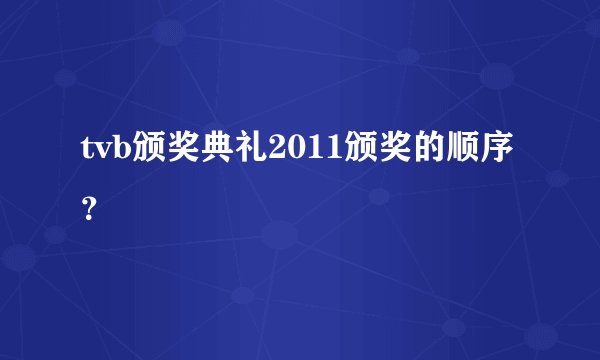 tvb颁奖典礼2011颁奖的顺序？